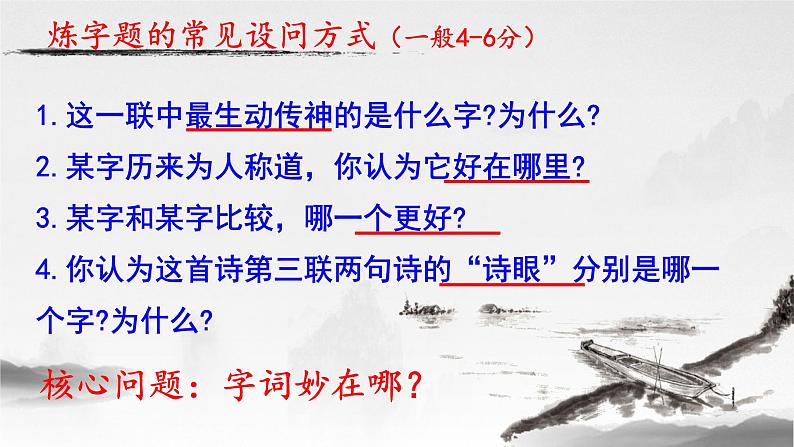 炼字题的常见设问方式（一般4-6分）

1.这一联中最生动传神的是什么字?为什么?

2.某字历来为人称道，你认为它好在哪里?

3.某字和某字比较，哪一个更好?

4.你认为这首诗第三联两句诗的“诗眼”分别是哪一个字?为什么?

核心问题：字词妙在哪？